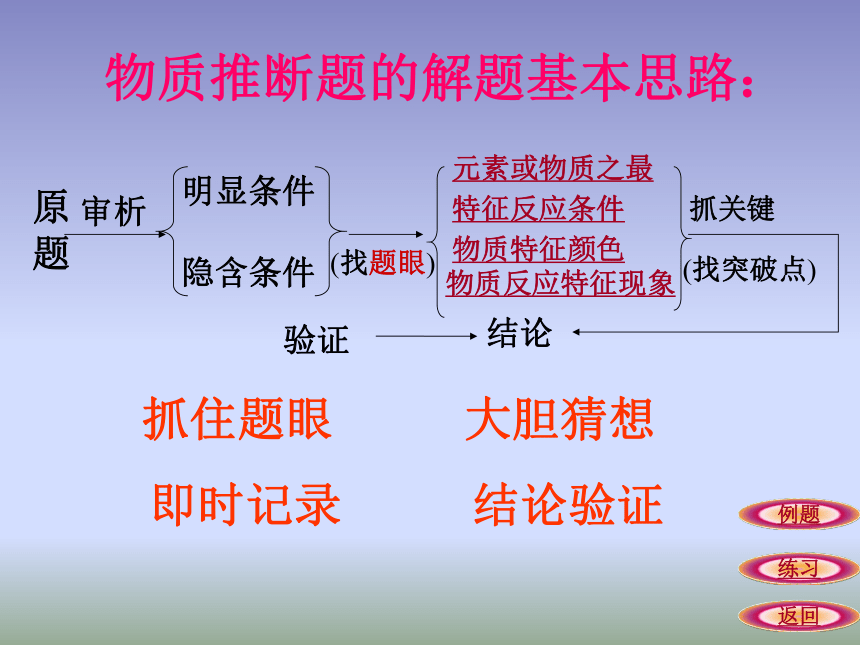 物质推断题的解题基本思路：

原题 审析 明显条件 隐含条件 (找题眼) 元素或物质之最 特征反应条件 物质特征颜色 物质反应特征现象 抓关键 (找突破点)

验证 结论

抓住题眼 大胆猜想

即时记录 结论验证

例题

练习

返回